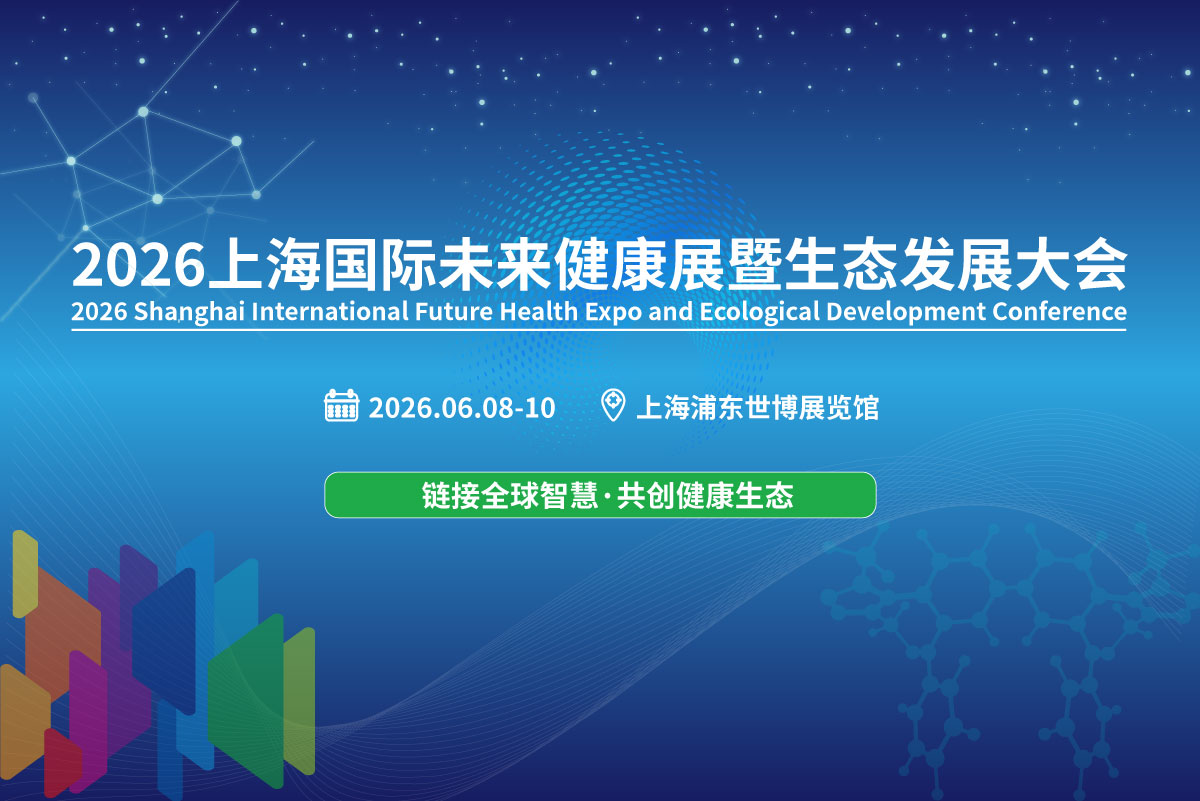 2026上海国际未来健康展暨生态发展大会
2026 Shanghai International Future Health Expo and Ecological Development Conference

2026.06.08-10 上海浦东世博展览馆

链接全球智慧·共创健康生态